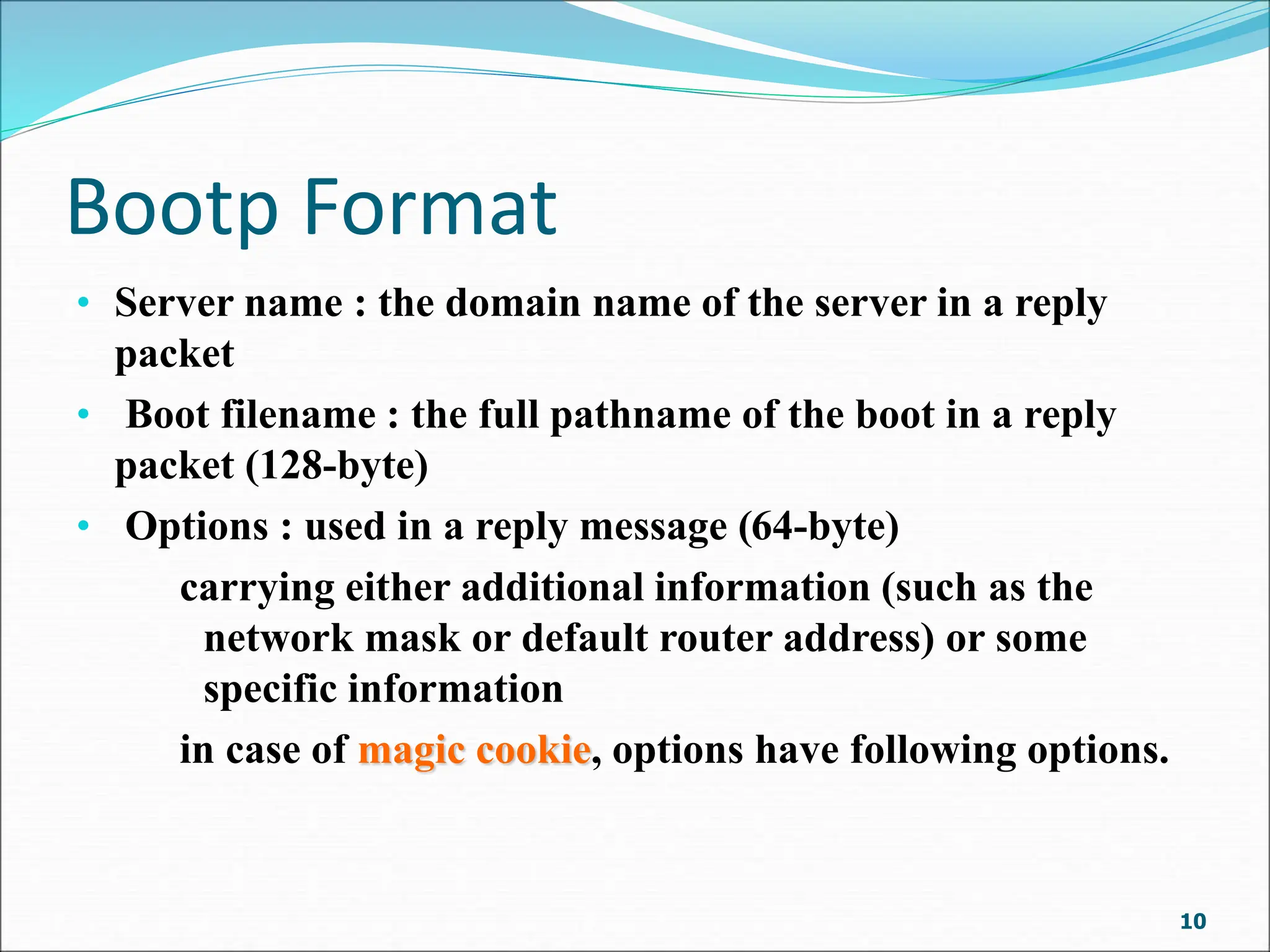 Bootp Format

• Server name : the domain name of the server in a reply packet

• Boot filename : the full pathname of the boot in a reply packet (128-byte)

• Options : used in a reply message (64-byte)

carrying either additional information (such as the network mask or default router address) or some specific information

in case of magic cookie, options have following options.

10